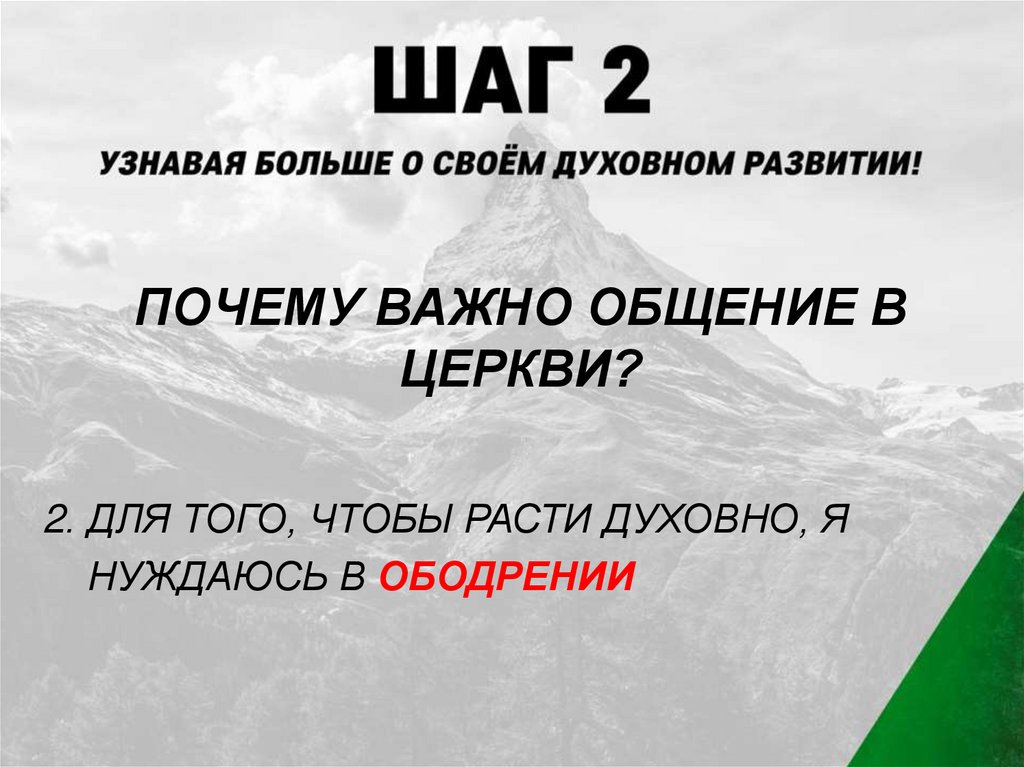 ШАГ 2

УЗНАВАЯ БОЛЬШЕ О СВОЁМ ДУХОВНОМ РАЗВИТИИ!

ПОЧЕМУ ВАЖНО ОБЩЕНИЕ В ЦЕРКВИ?

2. ДЛЯ ТОГО, ЧТОБЫ РАСТИ ДУХОВНО, Я НУЖДАЮСЬ В ОБОДРЕНИИ